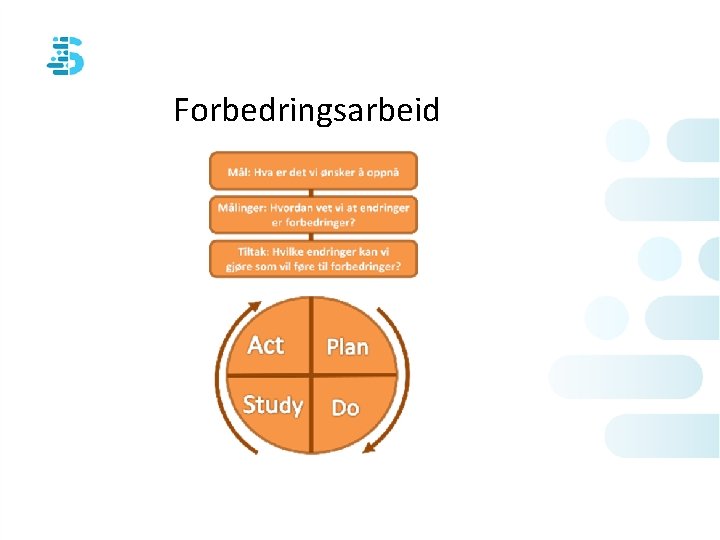 Forbedringsarbeid

Mål: Hva er det vi ønsker å oppnå

Målinger: Hvordan vet vi at endringer er forbedringer?

Tiltak: Hvilke endringer kan vi gjøre som vil føre til forbedringer?

Act

Plan

Study

Do